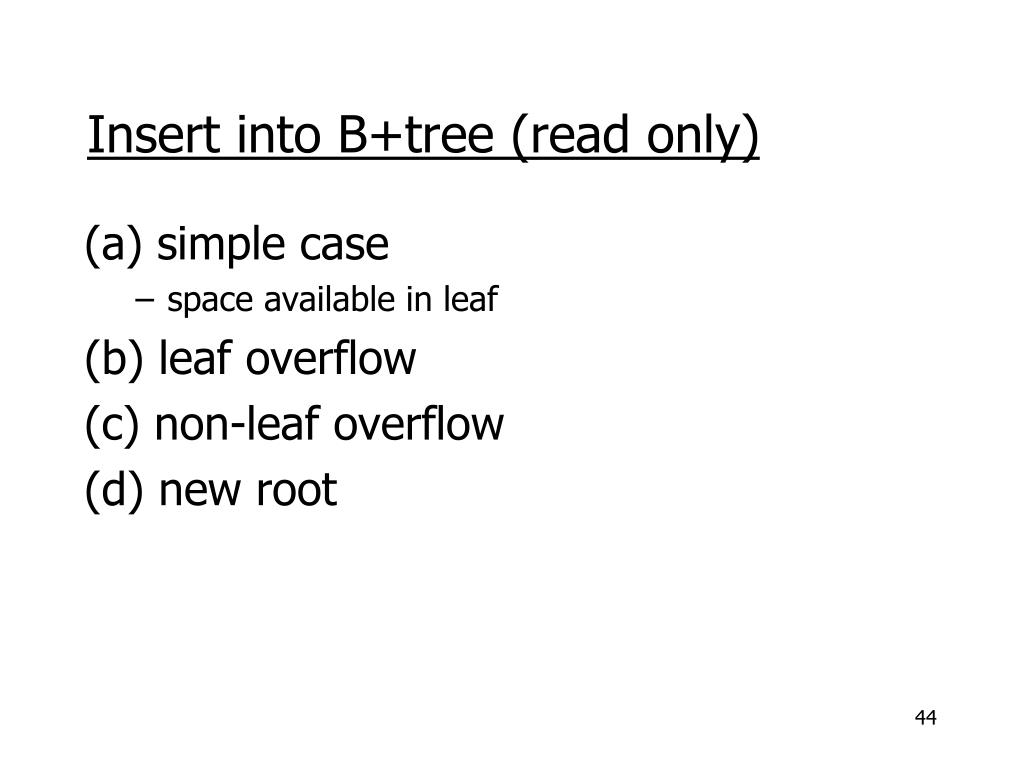 Insert into B+tree (read only)

(a) simple case

– space available in leaf

(b) leaf overflow

(c) non-leaf overflow

(d) new root

44